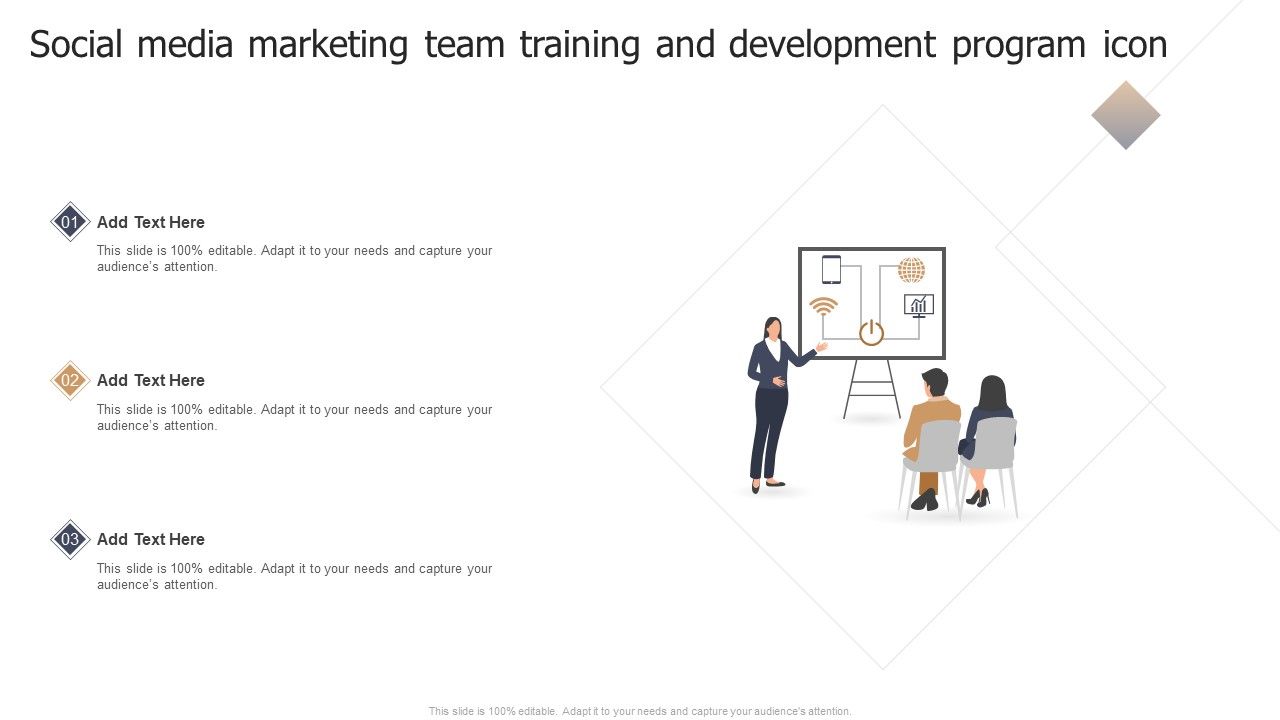 Social media marketing team training and development program icon

01 Add Text Here

This slide is 100% editable. Adapt it to your needs and capture your audience's attention.

02 Add Text Here

This slide is 100% editable. Adapt it to your needs and capture your audience's attention.

03 Add Text Here

This slide is 100% editable. Adapt it to your needs and capture your audience's attention.

This slide is 100% editable. Adapt it to your needs and capture your audience's attention.